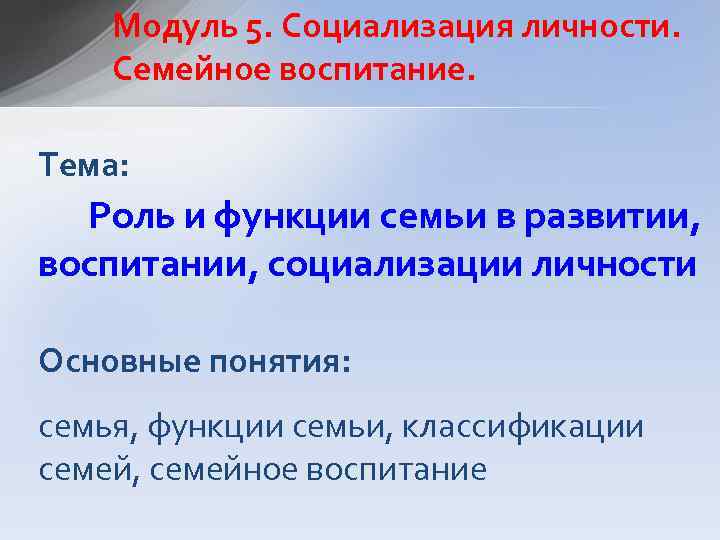 Модуль 5. Социализация личности. Семейное воспитание.

Тема:

Роль и функции семьи в развитии, воспитании, социализации личности

Основные понятия:

семья, функции семьи, классификации семей, семейное воспитание